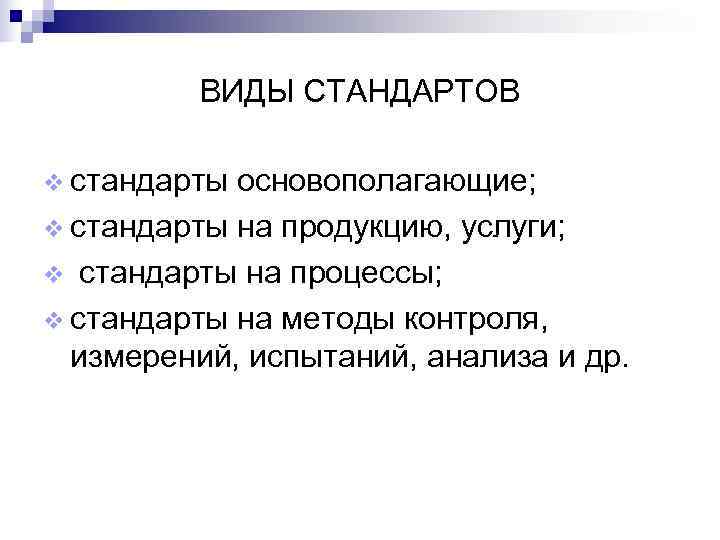 ВИДЫ СТАНДАРТОВ

❖ стандарты основополагающие;
❖ стандарты на продукцию, услуги;
❖ стандарты на процессы;
❖ стандарты на методы контроля, измерений, испытаний, анализа и др.